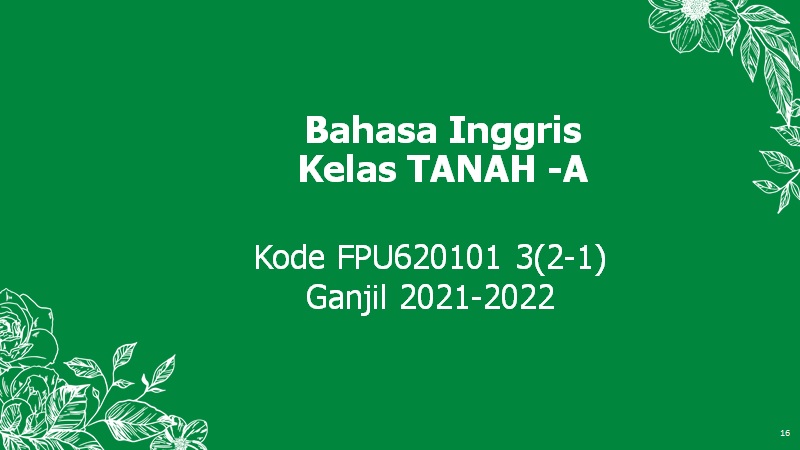 Bahasa Inggris
Kelas TANAH -A

Kode FPU620101 3(2-1)
Ganjil 2021-2022

16